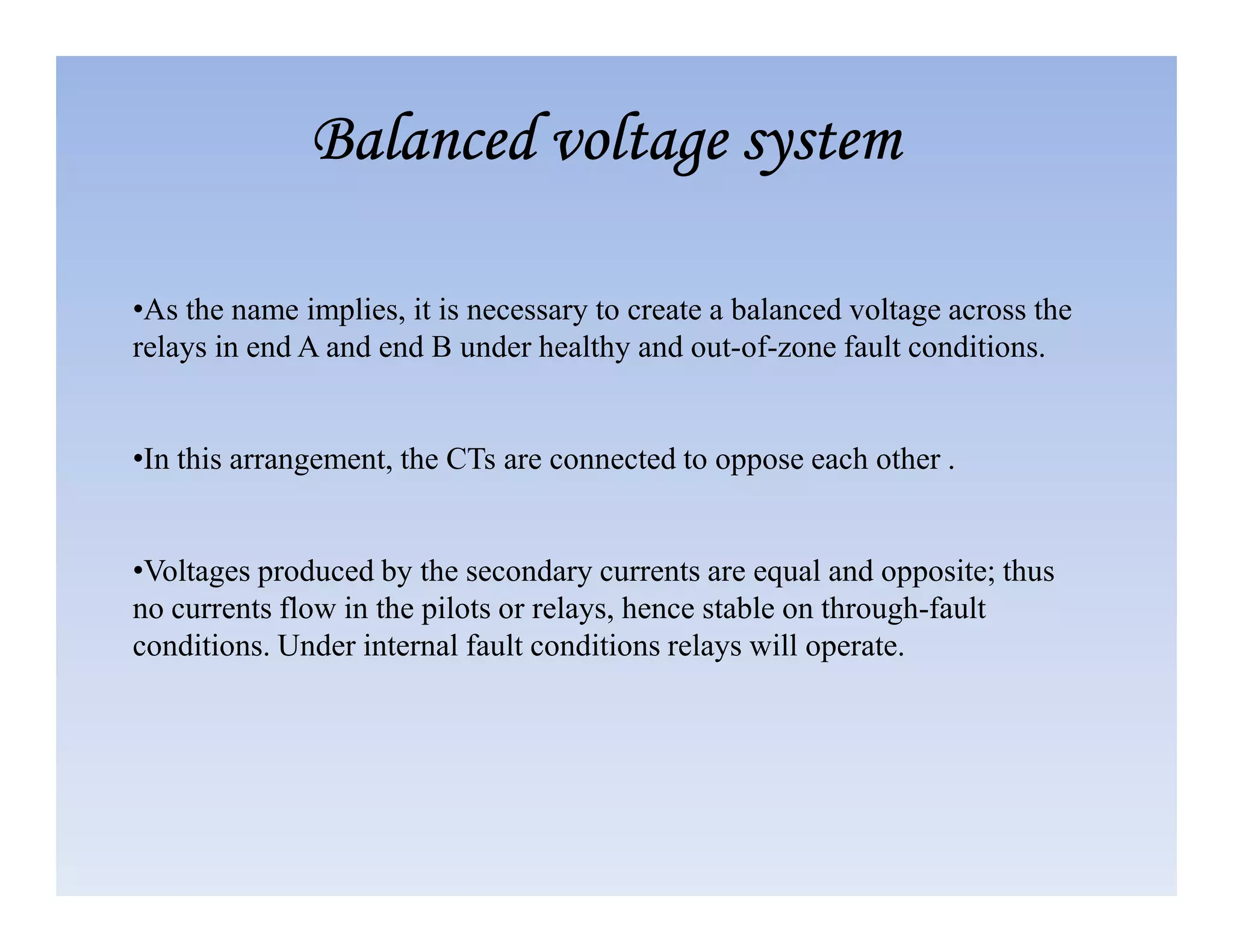 Balanced voltage system

•As the name implies, it is necessary to create a balanced voltage across the relays in end A and end B under healthy and out-of-zone fault conditions.

•In this arrangement, the CTs are connected to oppose each other .

•Voltages produced by the secondary currents are equal and opposite; thus no currents flow in the pilots or relays, hence stable on through-fault conditions. Under internal fault conditions relays will operate.